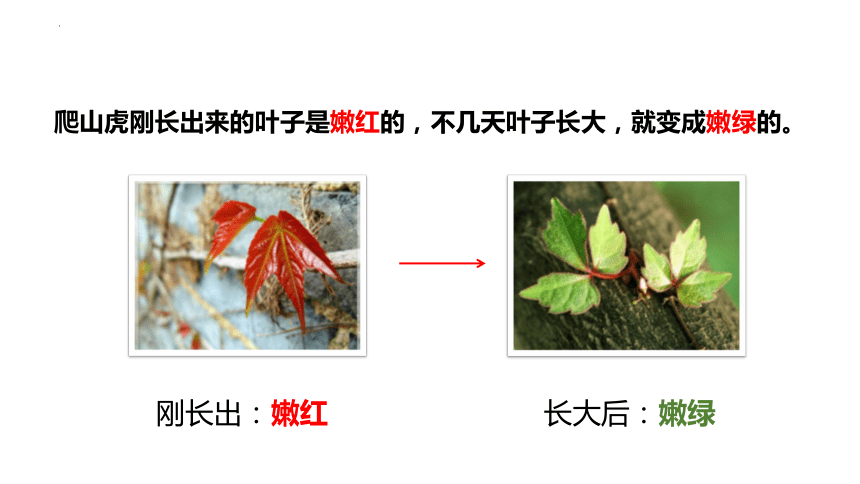 爬山虎刚长出来的叶子是嫩红的，不几天叶子长大，就变成嫩绿的。

刚长出：嫩红

长大后：嫩绿